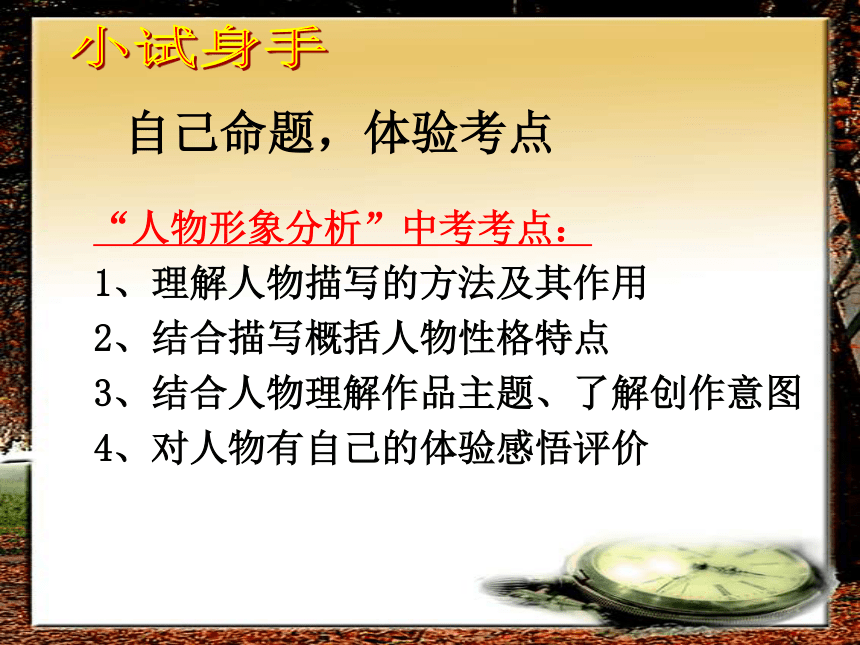 小试身手

自己命题，体验考点

“人物形象分析”中考考点：

1、理解人物描写的方法及其作用

2、结合描写概括人物性格特点

3、结合人物理解作品主题、了解创作意图

4、对人物有自己的体验感悟评价